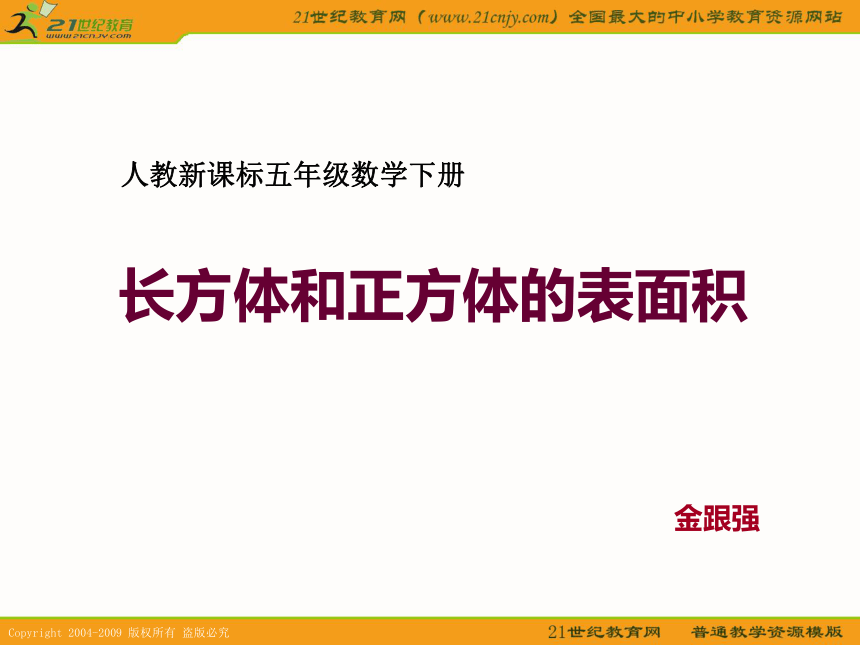 21世纪教育
www.21cnjy.com

21世纪教育网（www.21cnjy.com）全国最大的中小学教育资源网站

人教新课标五年级数学下册

长方体和正方体的表面积

金跟强

Copyright 2004-2009 版权所有 盗版必究

21世纪教育网　普通教学资源模版